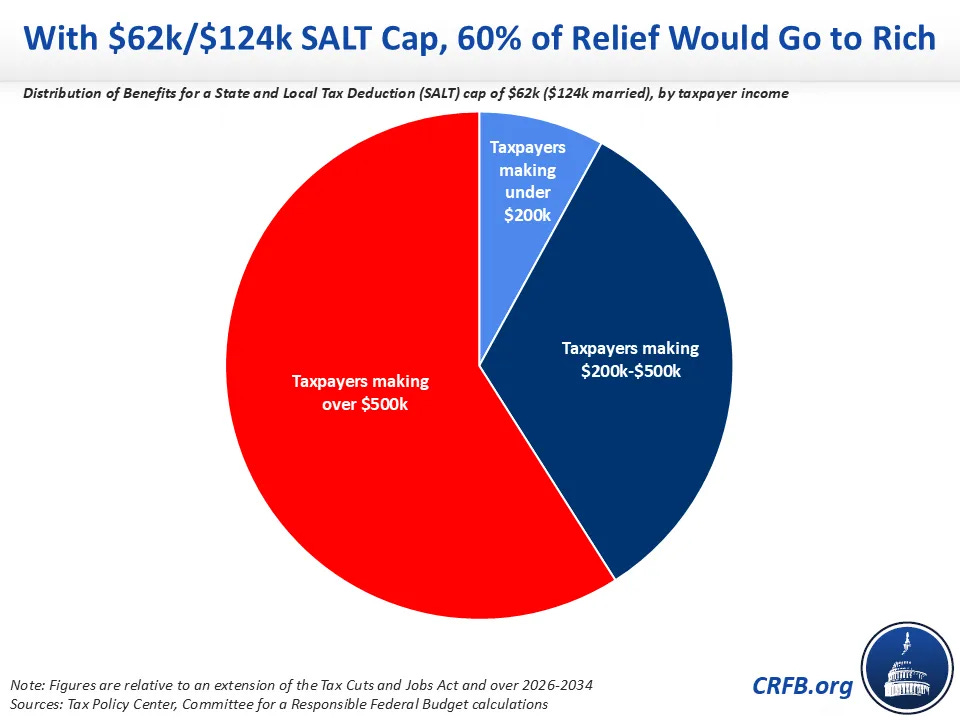 With \$62k/\$124k SALT Cap, 60% of Relief Would Go to Rich

Distribution of Benefits for a State and Local Tax Deduction (SALT) cap of \$62k (\$124k married), by taxpayer income

Taxpayers making under \$200k

Taxpayers making \$200k-\$500k

Taxpayers making over \$500k

Note: Figures are relative to an extension of the Tax Cuts and Jobs Act and over 2026-2034
Sources: Tax Policy Center, Committee for a Responsible Federal Budget calculations

CRFB.org